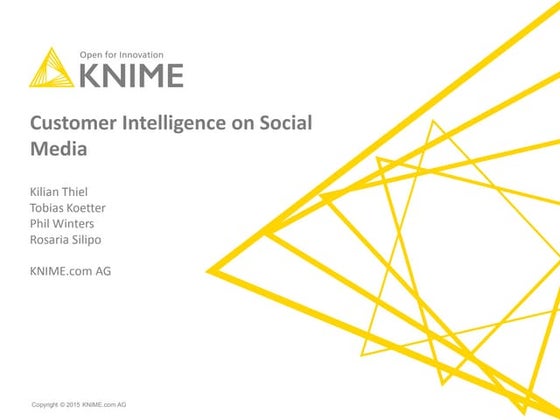 Open for Innovation
KNIME

Customer Intelligence on Social Media

Kilian Thiel
Tobias Koetter
Phil Winters
Rosaria Silipo

KNIME.com AG

Copyright © 2015 KNIME.com AG